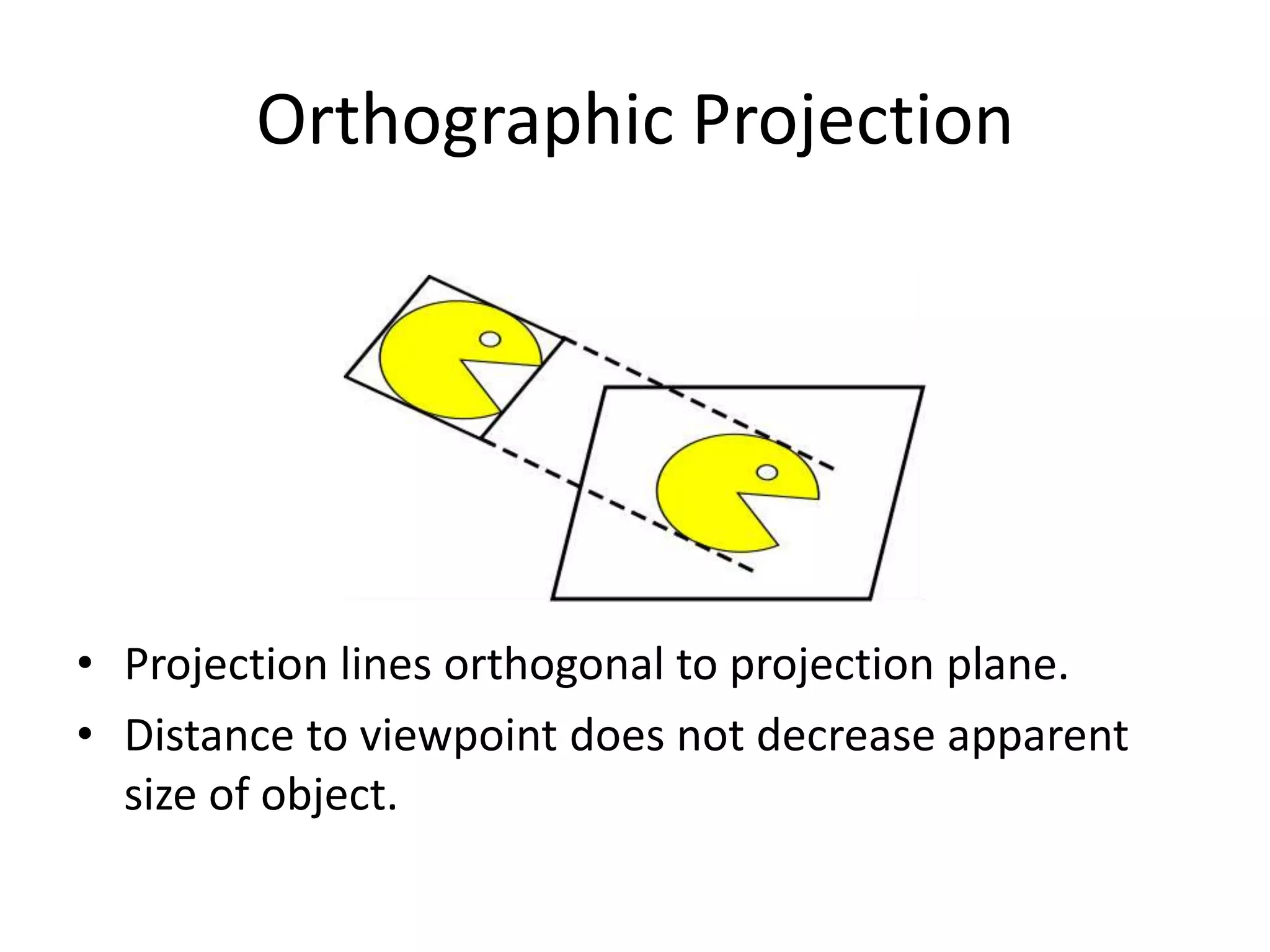 Orthographic Projection

• Projection lines orthogonal to projection plane.
• Distance to viewpoint does not decrease apparent size of object.